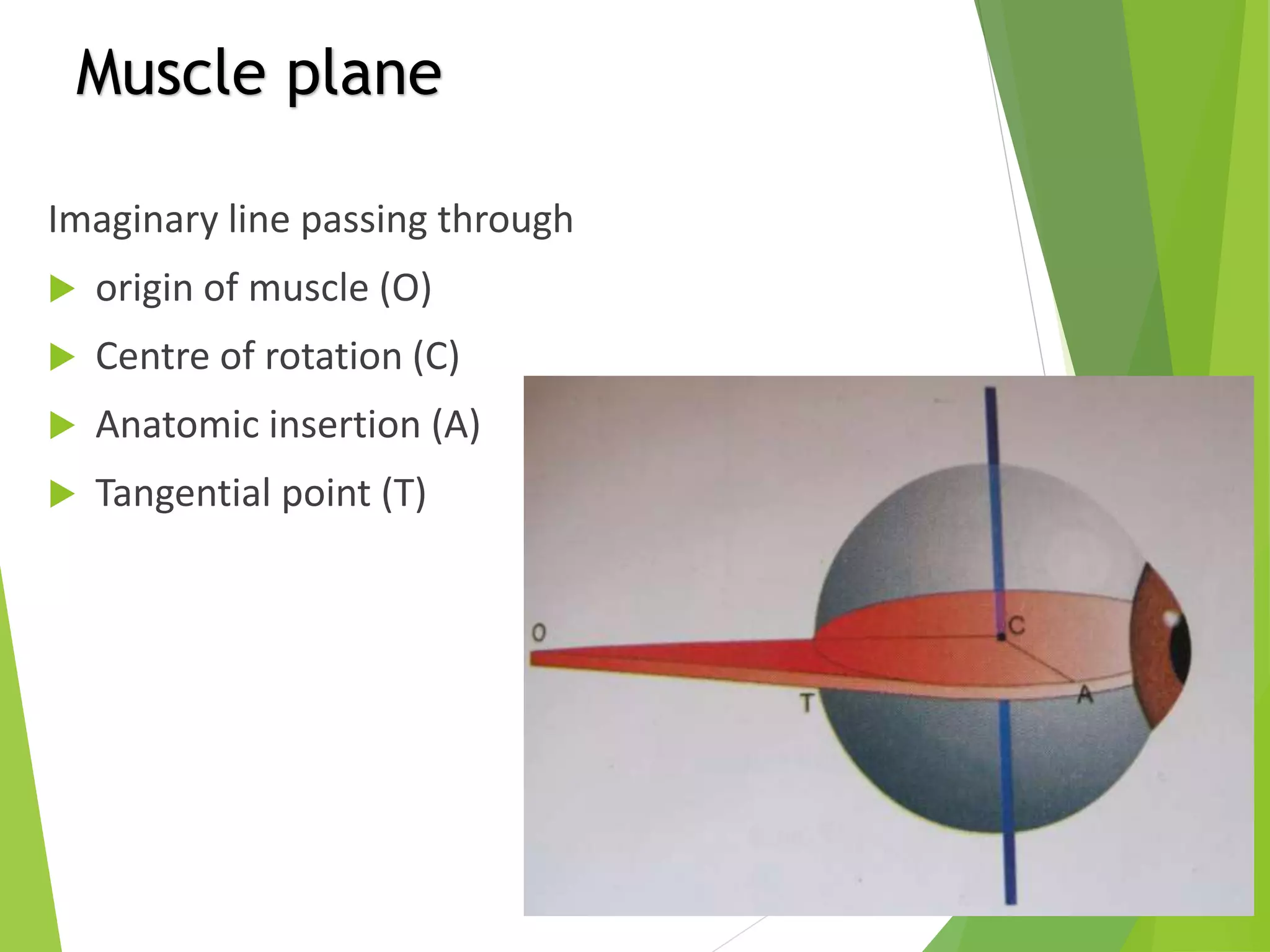 Muscle plane

Imaginary line passing through

origin of muscle (O)

Centre of rotation (C)

Anatomic insertion (A)

Tangential point (T)

O

C

T

A